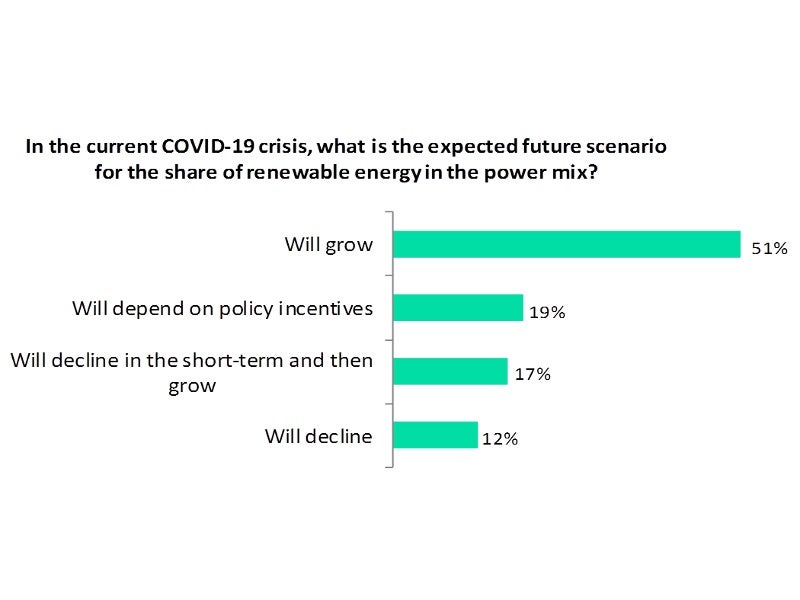 In the current COVID-19 crisis, what is the expected future scenario for the share of renewable energy in the power mix?

Will grow 51%

Will depend on policy incentives 19%

Will decline in the short-term and then grow 17%

Will decline 12%